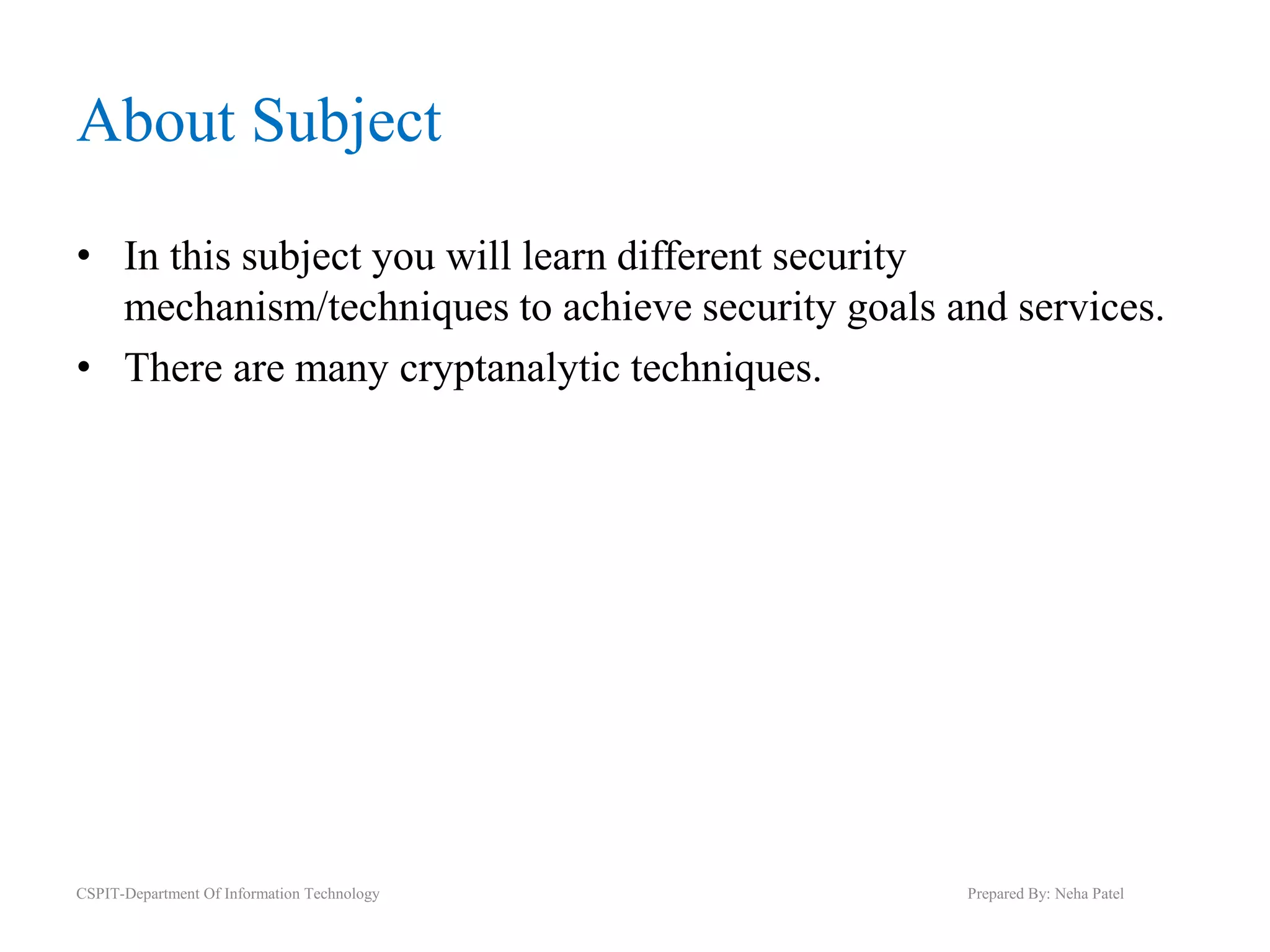 About Subject

• In this subject you will learn different security mechanism/techniques to achieve security goals and services.
• There are many cryptanalytic techniques.

CSPIT-Department Of Information Technology

Prepared By: Neha Patel